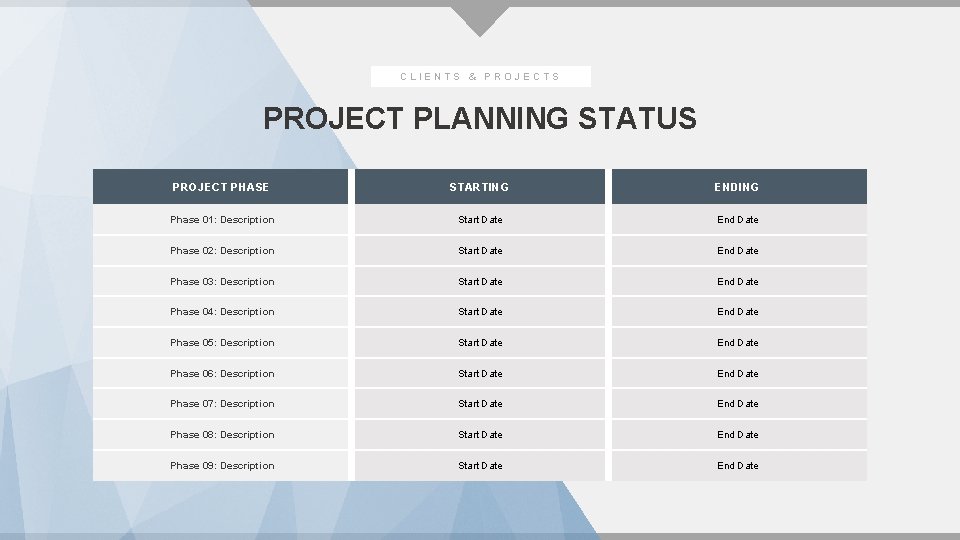 CLIENTS & PROJECTS

PROJECT PLANNING STATUS

| PROJECT PHASE | STARTING | ENDING |
|---|---|---|
| Phase 01: Description | Start Date | End Date |
| Phase 02: Description | Start Date | End Date |
| Phase 03: Description | Start Date | End Date |
| Phase 04: Description | Start Date | End Date |
| Phase 05: Description | Start Date | End Date |
| Phase 06: Description | Start Date | End Date |
| Phase 07: Description | Start Date | End Date |
| Phase 08: Description | Start Date | End Date |
| Phase 09: Description | Start Date | End Date |